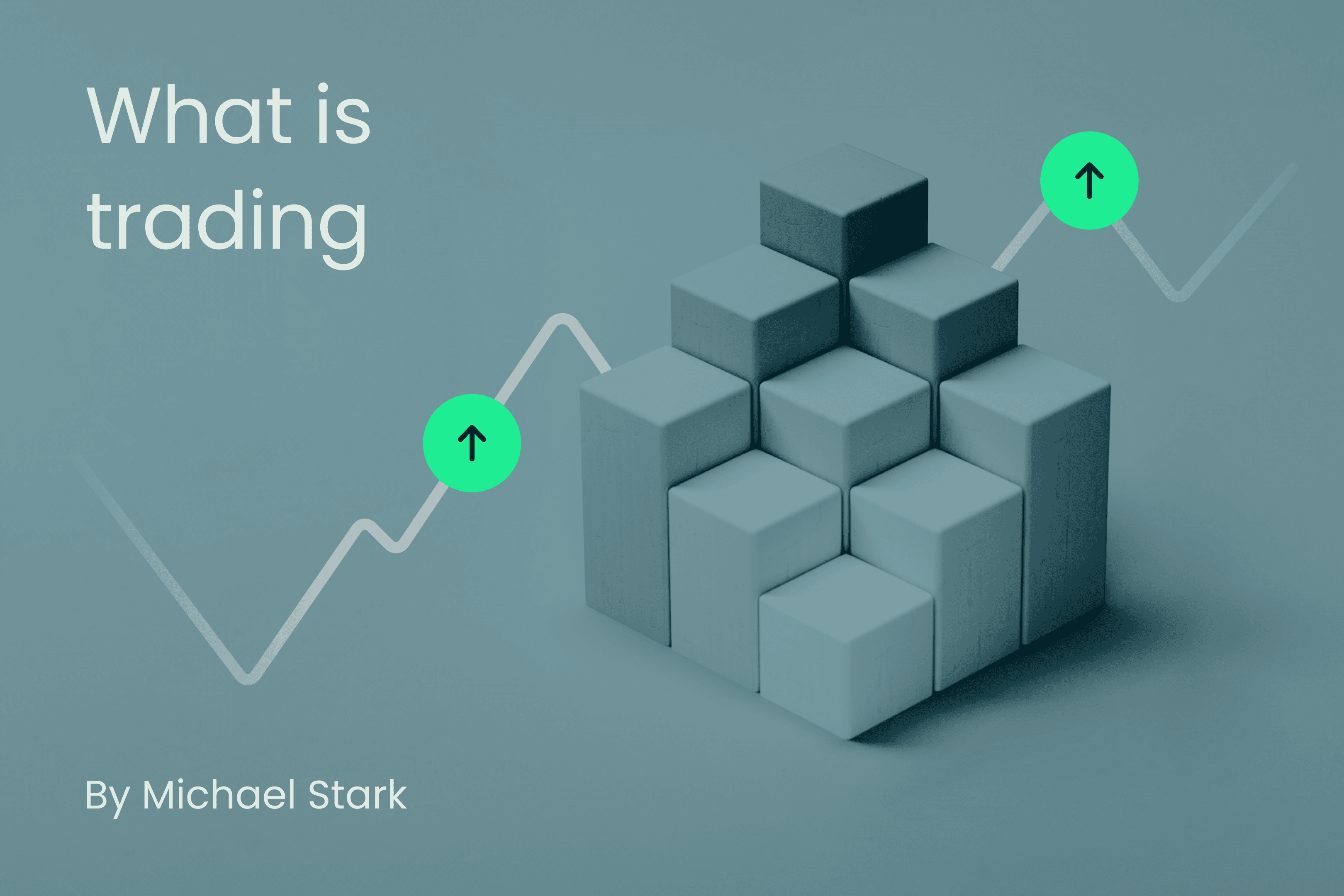 What is trading

By Michael Stark